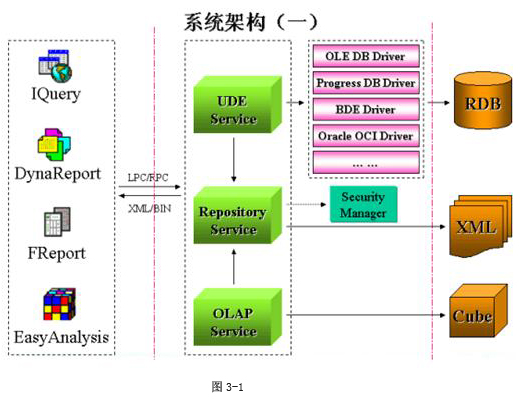 系统架构（一）

IQuery

DynaReport

FReport

EasyAnalysis

LPC/RPC

XML/BIN

UDE Service

Repository Service

OLAP Service

OLE DB Driver

Progress DB Driver

BDE Driver

Oracle OCI Driver

... ...

Security Manager

RDB

XML

Cube

图 3-1